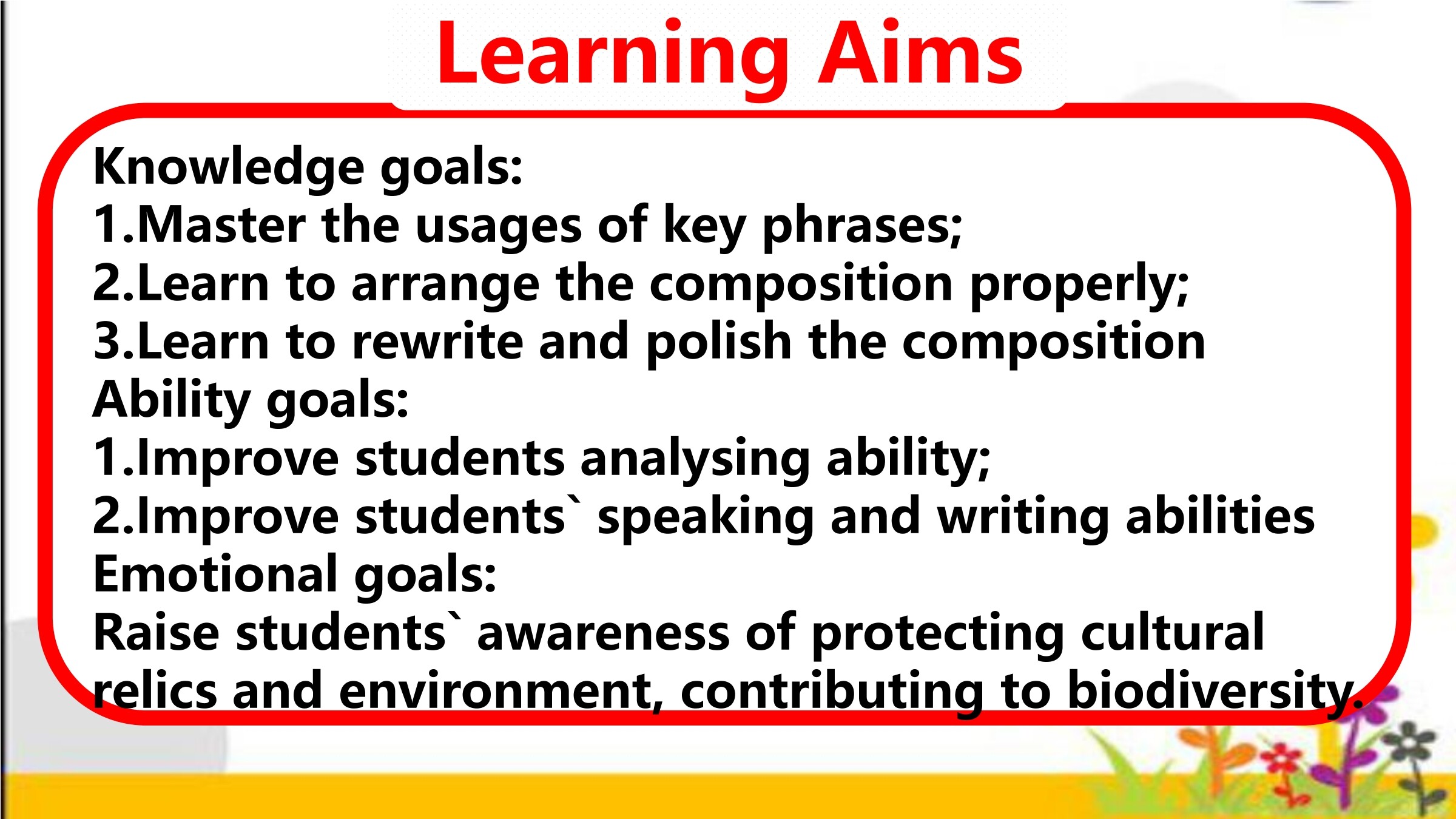 Learning Aims

Knowledge goals:
1.Master the usages of key phrases;
2.Learn to arrange the composition properly;
3.Learn to rewrite and polish the composition
Ability goals:
1.Improve students analysing ability;
2.Improve students` speaking and writing abilities
Emotional goals:
Raise students` awareness of protecting cultural relics and environment, contributing to biodiversity.